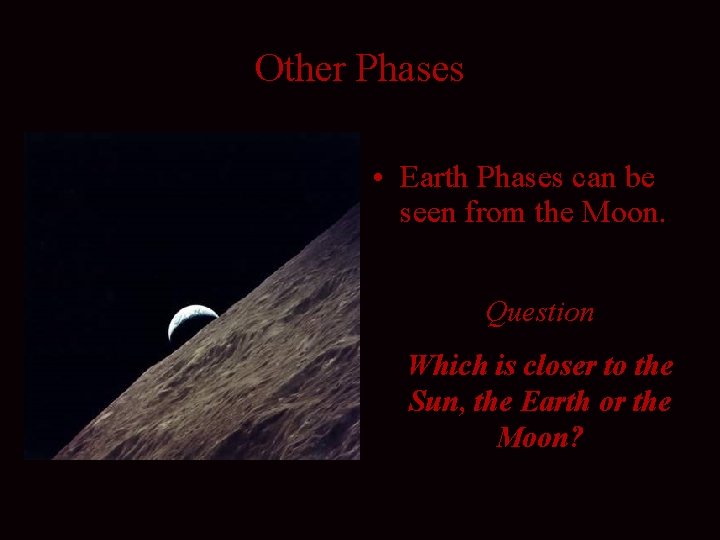 Other Phases

• Earth Phases can be seen from the Moon.

Question

Which is closer to the Sun, the Earth or the Moon?